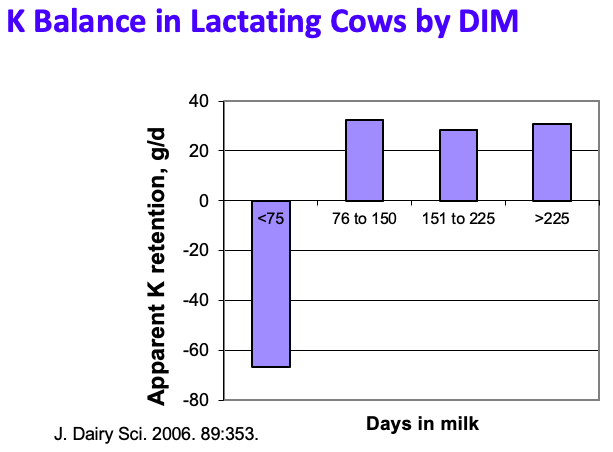 K Balance in Lactating Cows by DIM

Apparent K retention, g/d

40
20
0
-20
-40
-60
-80

<75
76 to 150
151 to 225
>225

Days in milk

J. Dairy Sci. 2006. 89:353.